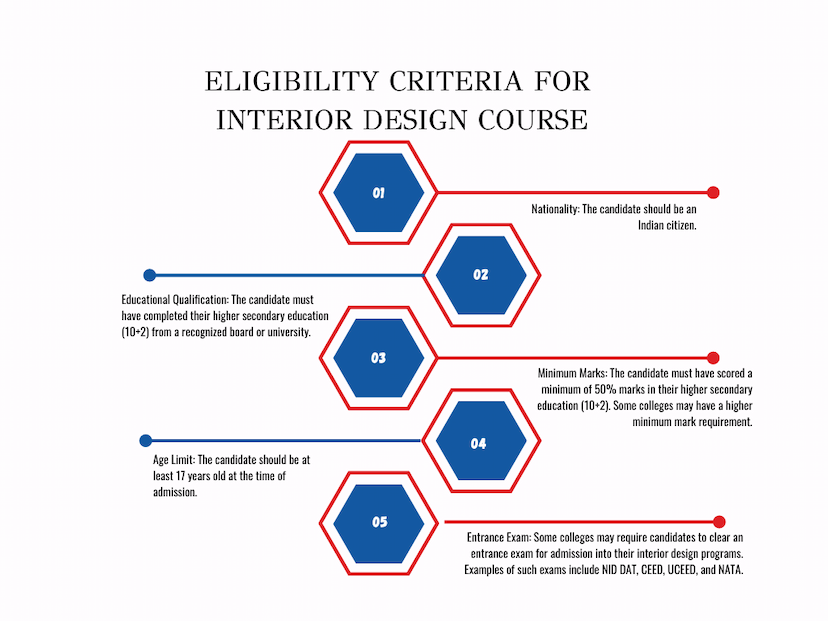 ELIGIBILITY CRITERIA FOR INTERIOR DESIGN COURSE

01

Nationality: The candidate should be an Indian citizen.

02

Educational Qualification: The candidate must have completed their higher secondary education (10+2) from a recognized board or university.

03

Minimum Marks: The candidate must have scored a minimum of 50% marks in their higher secondary education (10+2). Some colleges may have a higher minimum mark requirement.

04

Age Limit: The candidate should be at least 17 years old at the time of admission.

05

Entrance Exam: Some colleges may require candidates to clear an entrance exam for admission into their interior design programs. Examples of such exams include NID DAT, CEED, UCEED, and NATA.